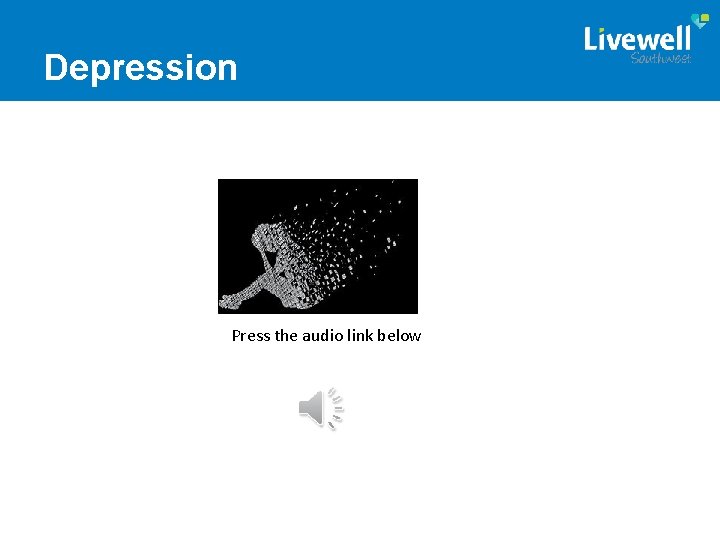 Depression

Livewell
Southwest

Press the audio link below